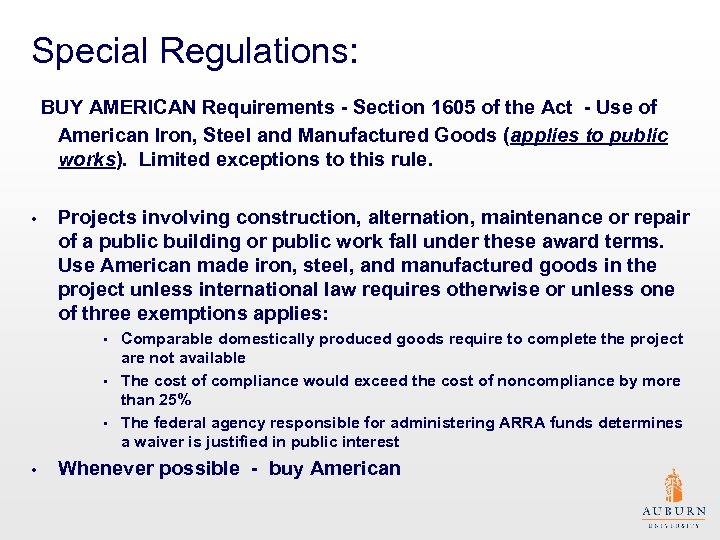 Special Regulations:

BUY AMERICAN Requirements - Section 1605 of the Act - Use of American Iron, Steel and Manufactured Goods (applies to public works). Limited exceptions to this rule.

• Projects involving construction, alternation, maintenance or repair of a public building or public work fall under these award terms. Use American made iron, steel, and manufactured goods in the project unless international law requires otherwise or unless one of three exemptions applies:
  • Comparable domestically produced goods require to complete the project are not available
  • The cost of compliance would exceed the cost of noncompliance by more than 25%
  • The federal agency responsible for administering ARRA funds determines a waiver is justified in public interest
• Whenever possible - buy American

AUBURN
UNIVERSITY